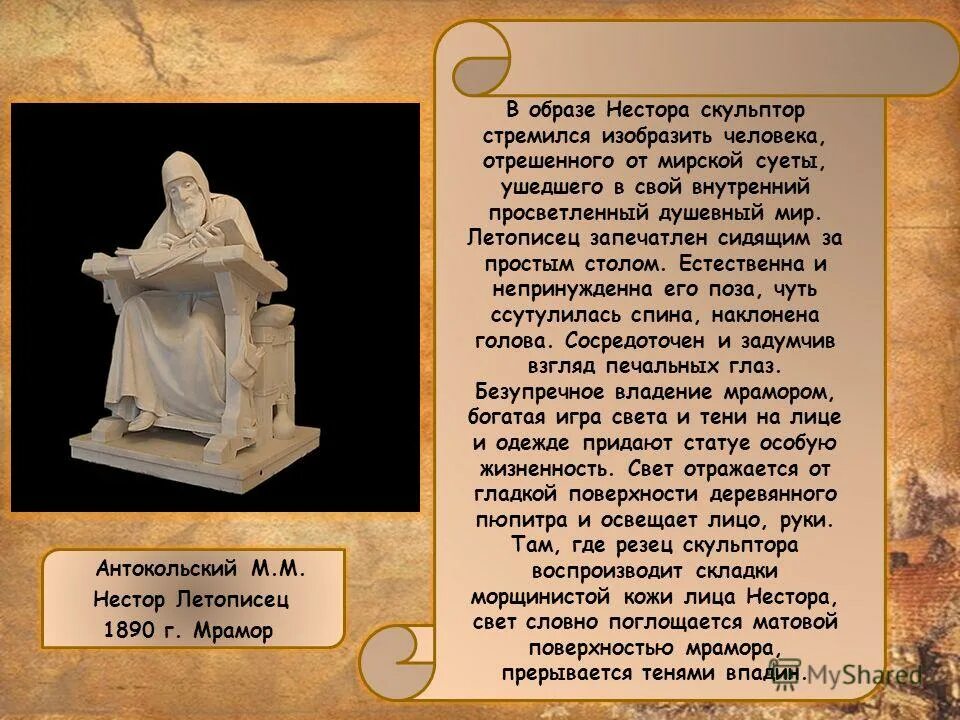 В образе Нестора скульптор стремился изобразить человека, отрешенного от мирской суеты, ушедшего в свой внутренний просветленный душевный мир. Летописец запечатлен сидящим за простым столом. Естественна и непринужденна его поза, чуть ссутулилась спина, наклонена голова. Сосредоточен и задумчив взгляд печальных глаз. Безупречное владение мрамором, богатая игра света и тени на лице и одежде придают статуе особую жизненность. Свет отражается от гладкой поверхности деревянного пюпитра и освещает лицо, руки. Там, где резец скульптора воспроизводит складки морщинистой кожи лица Нестора, свет словно поглощается матовой поверхностью мрамора, прерывается тенями впадин.

Антокольский М.М.
Нестор Летописец
1890 г. Мрамор

MyShared